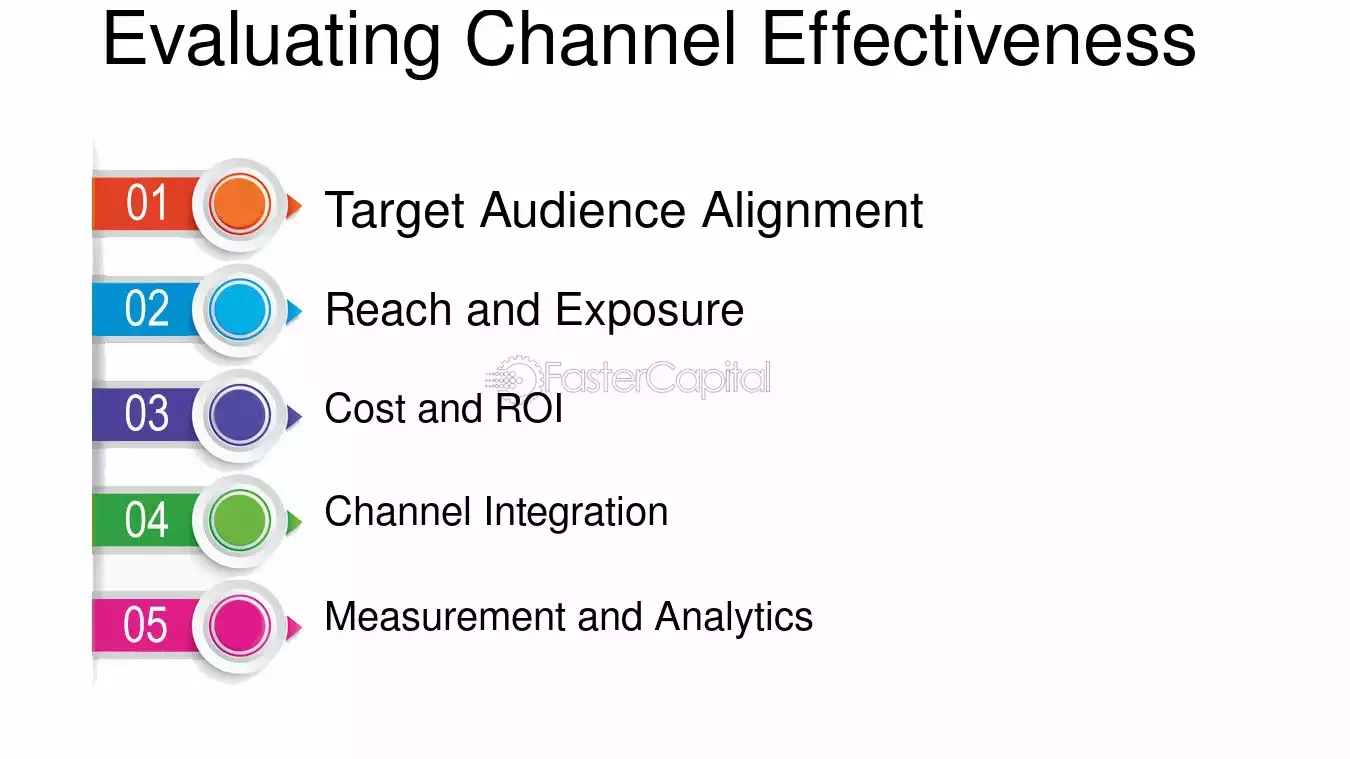 Evaluating Channel Effectiveness

01 Target Audience Alignment

02 Reach and Exposure

FasterCapital

03 Cost and ROI

04 Channel Integration

05 Measurement and Analytics